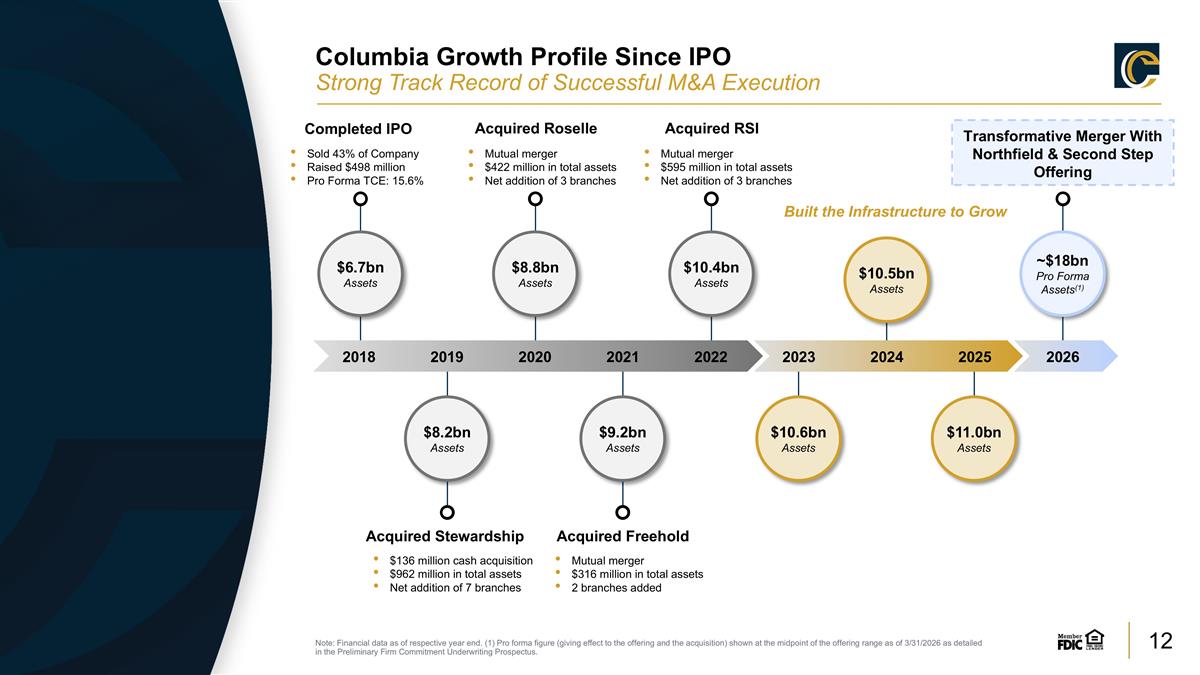 Columbia Growth Profile Since IPO
Strong Track Record of Successful M&A Execution

Completed IPO
• Sold 43% of Company
• Raised $498 million
• Pro Forma TCE: 15.6%

Acquired Roselle
• Mutual merger
• $422 million in total assets
• Net addition of 3 branches

Acquired RSI
• Mutual merger
• $595 million in total assets
• Net addition of 3 branches

Transformative Merger With Northfield & Second Step Offering

Built the Infrastructure to Grow

$6.7bn
Assets

$8.8bn
Assets

$10.4bn
Assets

$10.5bn
Assets

~$18bn
Pro Forma Assets$^{(1)}$

2018 2019 2020 2021 2022 2023 2024 2025 2026

$8.2bn
Assets

$9.2bn
Assets

$10.6bn
Assets

$11.0bn
Assets

Acquired Stewardship
• $136 million cash acquisition
• $962 million in total assets
• Net addition of 7 branches

Acquired Freehold
• Mutual merger
• $316 million in total assets
• 2 branches added

Note: Financial data as of respective year end. (1) Pro forma figure (giving effect to the offering and the acquisition) shown at the midpoint of the offering range as of 3/31/2026 as detailed in the Preliminary Firm Commitment Underwriting Prospectus.

Member FDIC

12